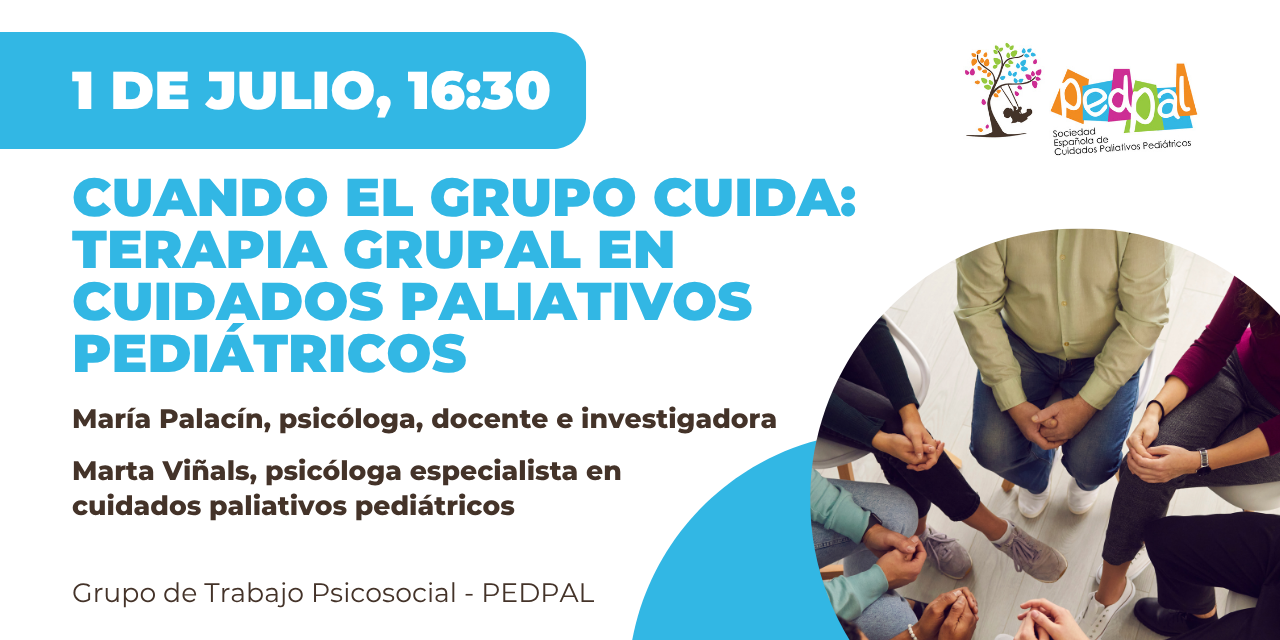 1 DE JULIO, 16:30

pedpal
Sociedad Española de Cuidados Paliativos Pediátricos

CUANDO EL GRUPO CUIDA: TERAPIA GRUPAL EN CUIDADOS PALIATIVOS PEDIÁTRICOS

María Palacín, psicóloga, docente e investigadora

Marta Viñals, psicóloga especialista en cuidados paliativos pediátricos

Grupo de Trabajo Psicosocial - PEDPAL